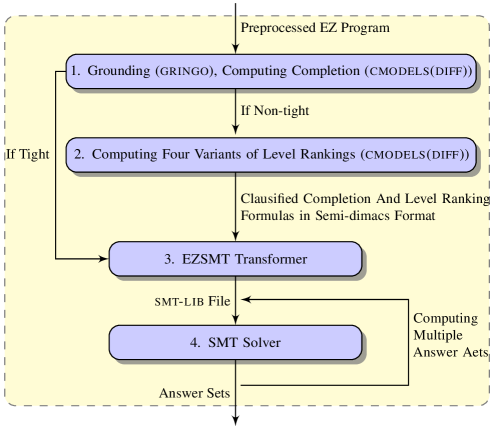 Preprocessed EZ Program

1. Grounding (GRINGO), Computing Completion (CMODELS(DIFF))

If Non-tight

If Tight

2. Computing Four Variants of Level Rankings (CMODELS(DIFF))

Clausified Completion And Level Ranking Formulas in Semi-dimacs Format

3. EZSMT Transformer

SMT-LIB File

Computing Multiple Answer Aets

4. SMT Solver

Answer Sets